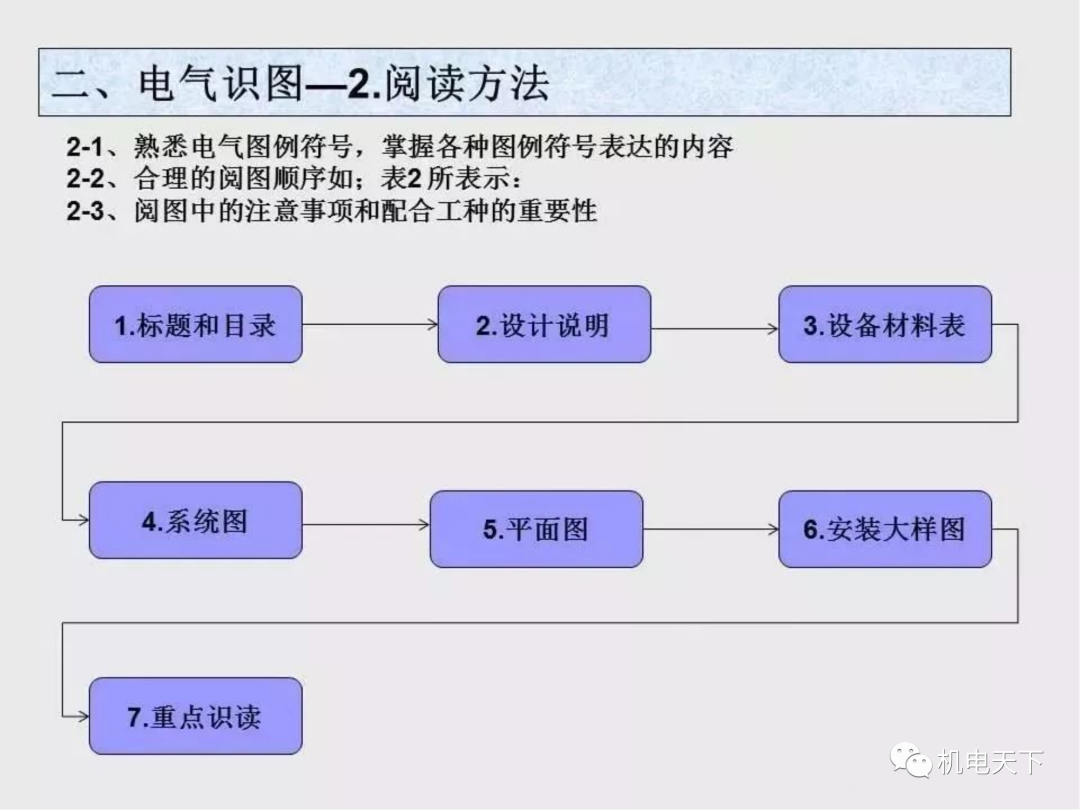 二、电气识图—2.阅读方法

2-1、熟悉电气图例符号，掌握各种图例符号表达的内容
2-2、合理的阅图顺序如；表2 所表示：
2-3、阅图中的注意事项和配合工种的重要性

1.标题和目录

2.设计说明

3.设备材料表

4.系统图

5.平面图

6.安装大样图

7.重点识读

机电天下